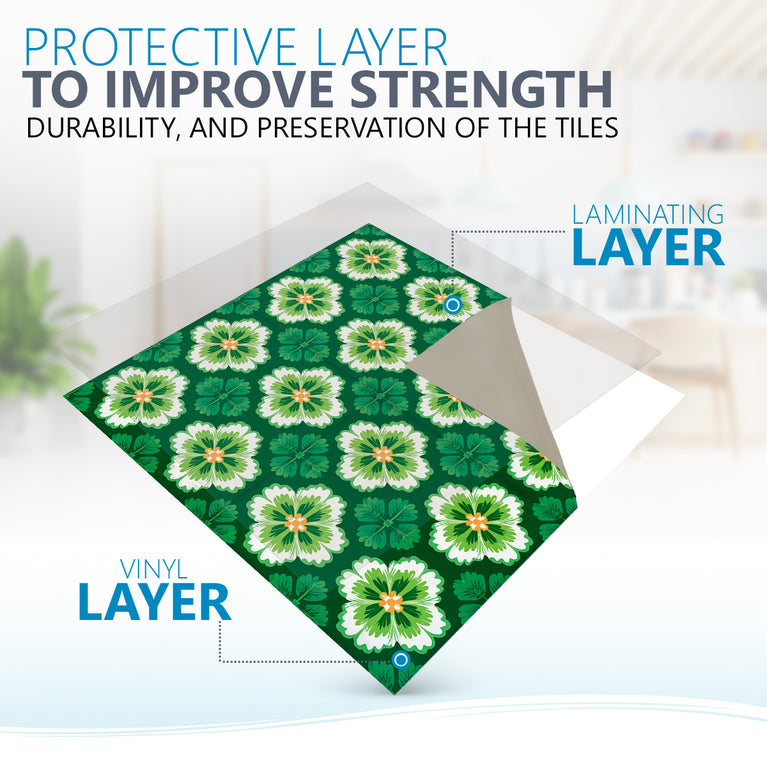 PROTECTIVE LAYER
TO IMPROVE STRENGTH
DURABILITY, AND PRESERVATION OF THE TILES

LAMINATING
LAYER

VINYL
LAYER